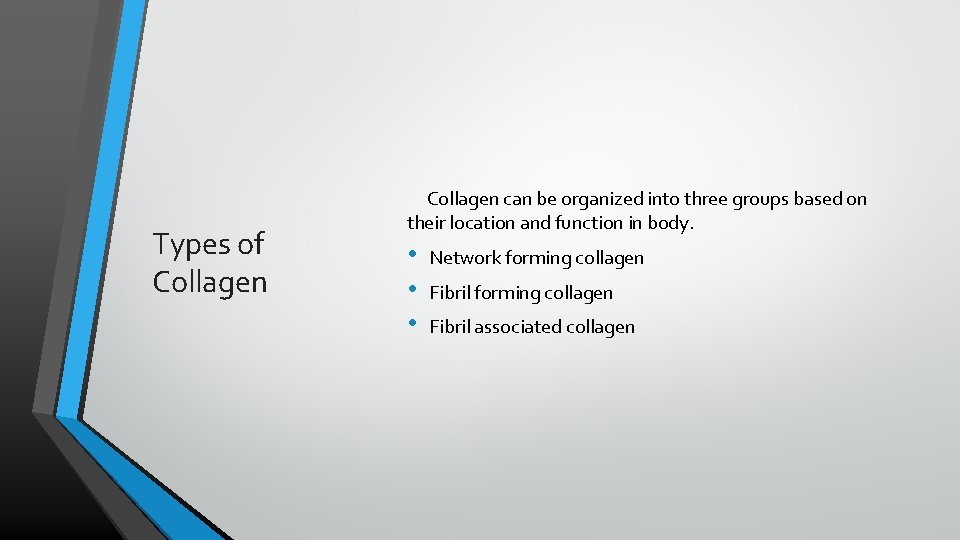 Types of Collagen

Collagen can be organized into three groups based on their location and function in body.

• Network forming collagen
• Fibril forming collagen
• Fibril associated collagen